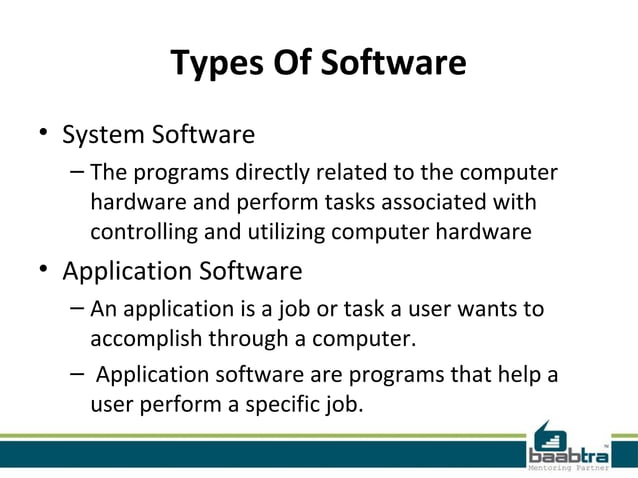 Types Of Software

• System Software
– The programs directly related to the computer hardware and perform tasks associated with controlling and utilizing computer hardware

• Application Software
– An application is a job or task a user wants to accomplish through a computer.
– Application software are programs that help a user perform a specific job.

baabtra™
Mentoring Partner